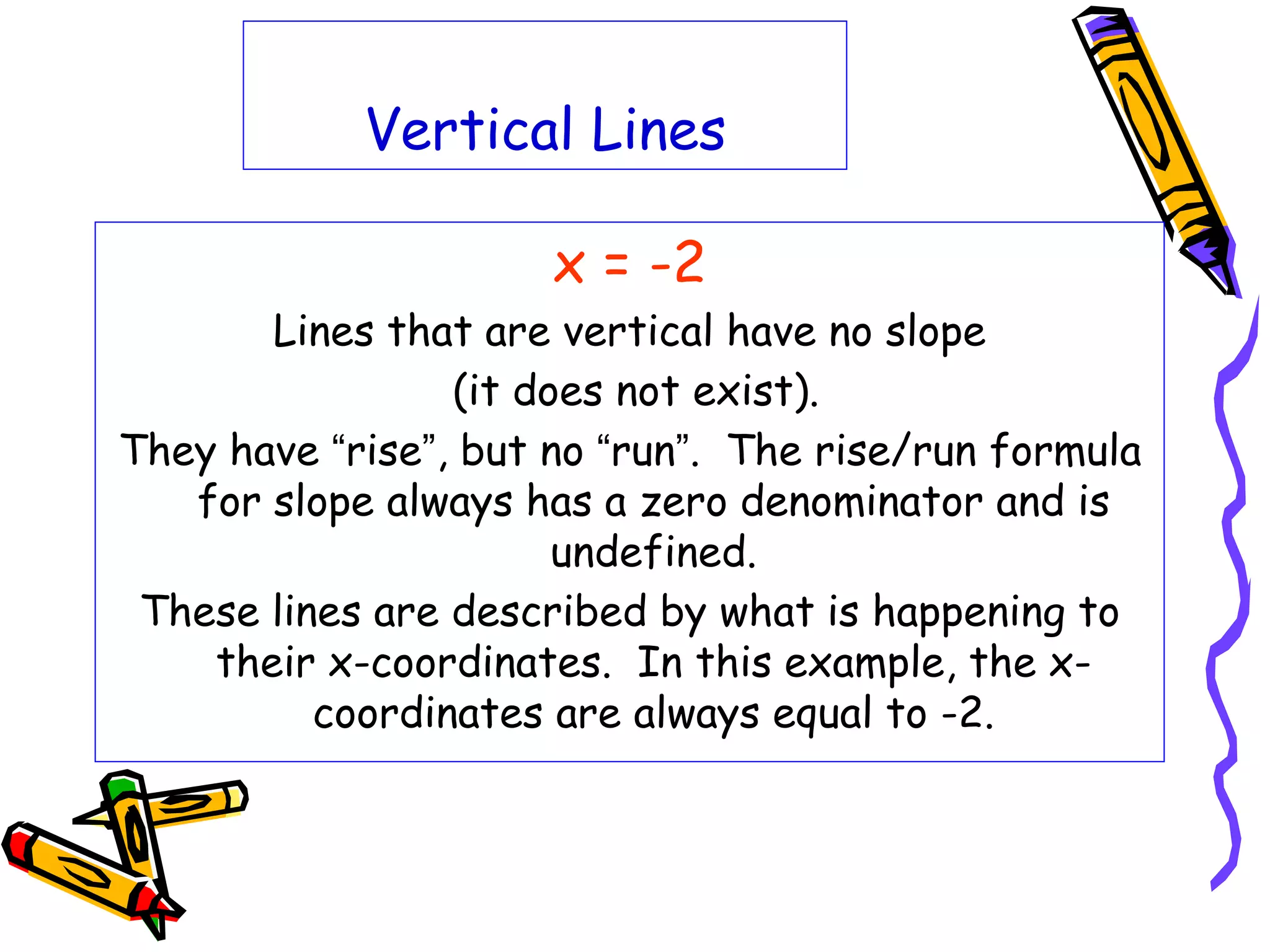 Vertical Lines

$x = -2$

Lines that are vertical have no slope (it does not exist).

They have “rise”, but no “run”. The rise/run formula for slope always has a zero denominator and is undefined.

These lines are described by what is happening to their x-coordinates. In this example, the x-coordinates are always equal to -2.